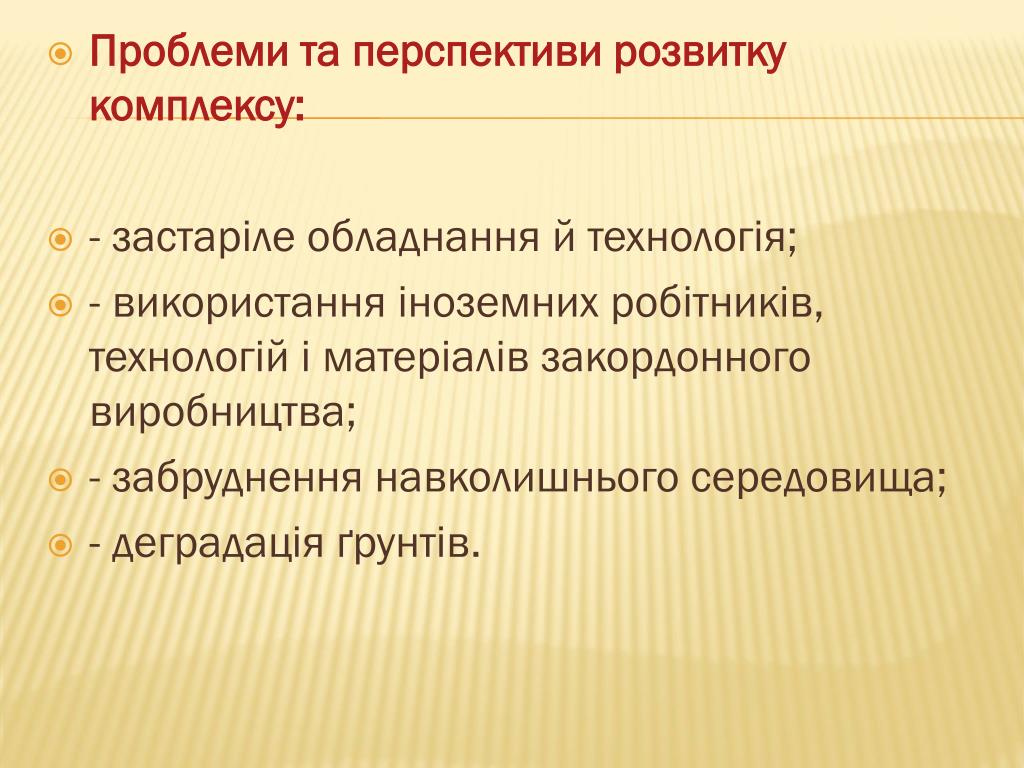 Проблеми та перспективи розвитку комплексу:

- застаріле обладнання й технологія;

- використання іноземних робітників, технологій і матеріалів закордонного виробництва;

- забруднення навколишнього середовища;

- деградація ґрунтів.